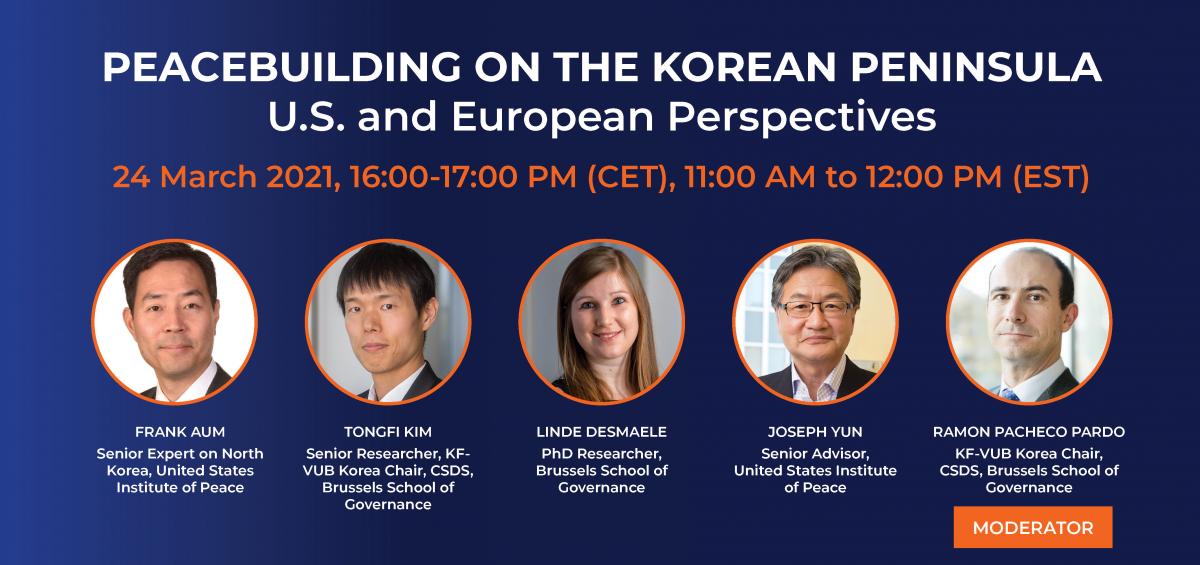 PEACEBUILDING ON THE KOREAN PENINSULA
U.S. and European Perspectives

24 March 2021, 16:00-17:00 PM (CET), 11:00 AM to 12:00 PM (EST)

FRANK AUM
Senior Expert on North Korea, United States Institute of Peace

TONGFI KIM
Senior Researcher, KF-VUB Korea Chair, CSDS, Brussels School of Governance

LINDE DESMAELE
PhD Researcher, Brussels School of Governance

JOSEPH YUN
Senior Advisor, United States Institute of Peace

RAMON PACHECO PARDO
KF-VUB Korea Chair, CSDS, Brussels School of Governance

MODERATOR